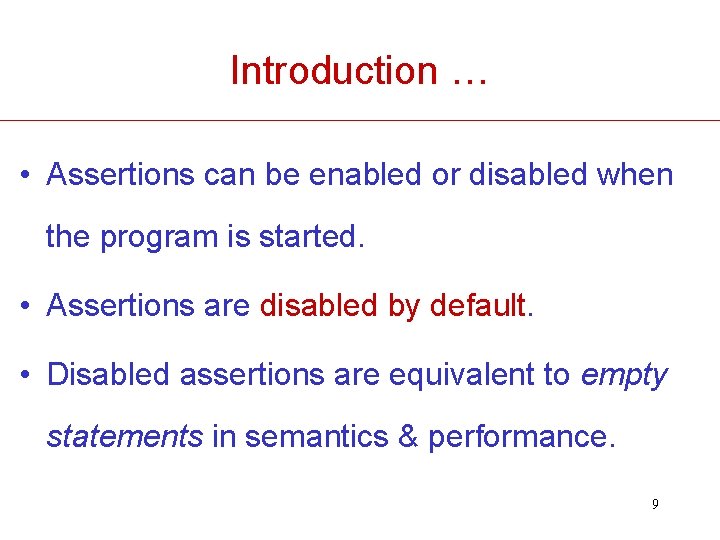 Introduction …

• Assertions can be enabled or disabled when the program is started.

• Assertions are disabled by default.

• Disabled assertions are equivalent to empty statements in semantics & performance.

9